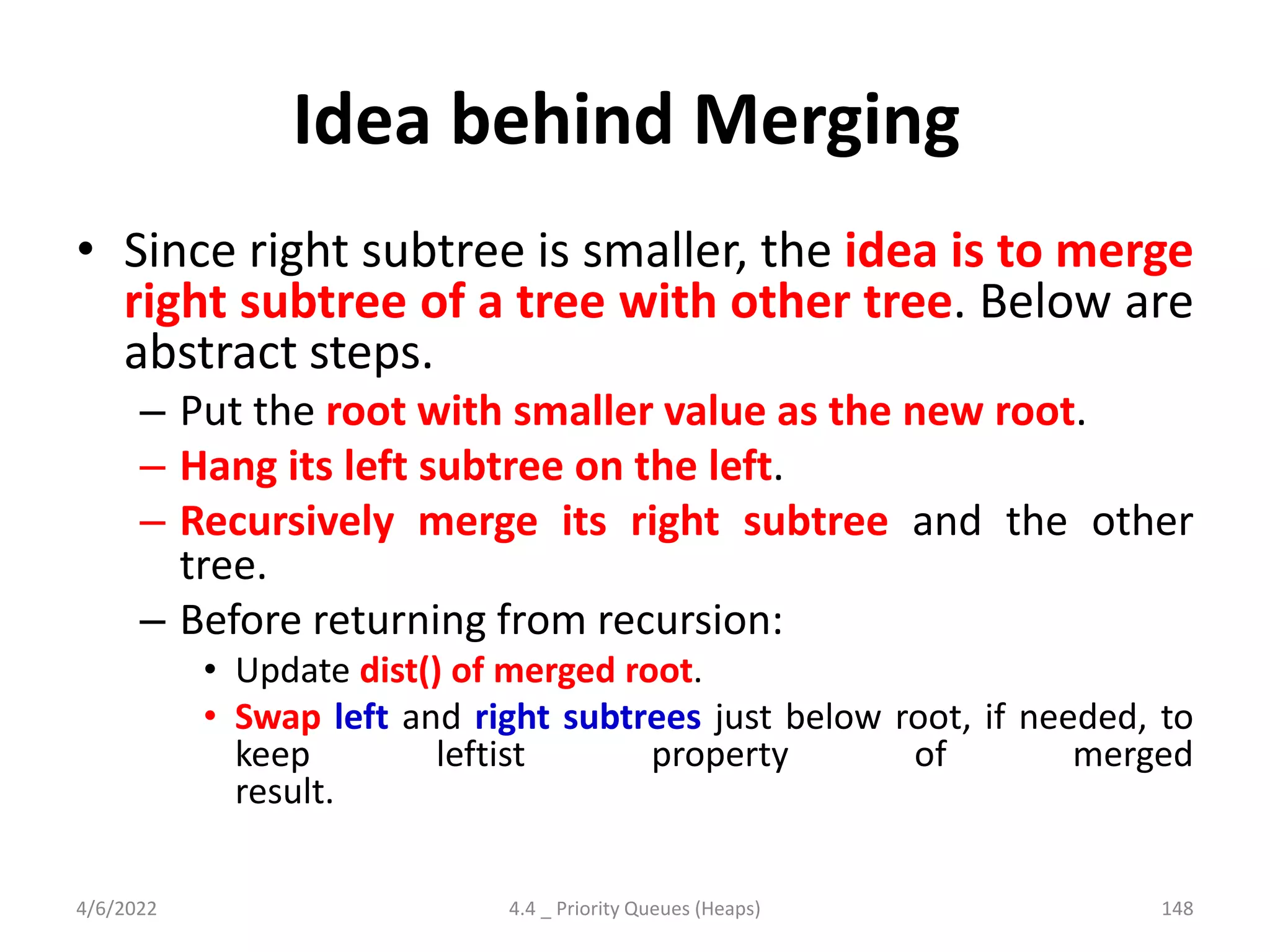 Idea behind Merging

• Since right subtree is smaller, the idea is to merge right subtree of a tree with other tree. Below are abstract steps.
– Put the root with smaller value as the new root.
– Hang its left subtree on the left.
– Recursively merge its right subtree and the other tree.
– Before returning from recursion:
• Update dist() of merged root.
• Swap left and right subtrees just below root, if needed, to keep leftist property of merged result.

4/6/2022
4.4 _ Priority Queues (Heaps)
148